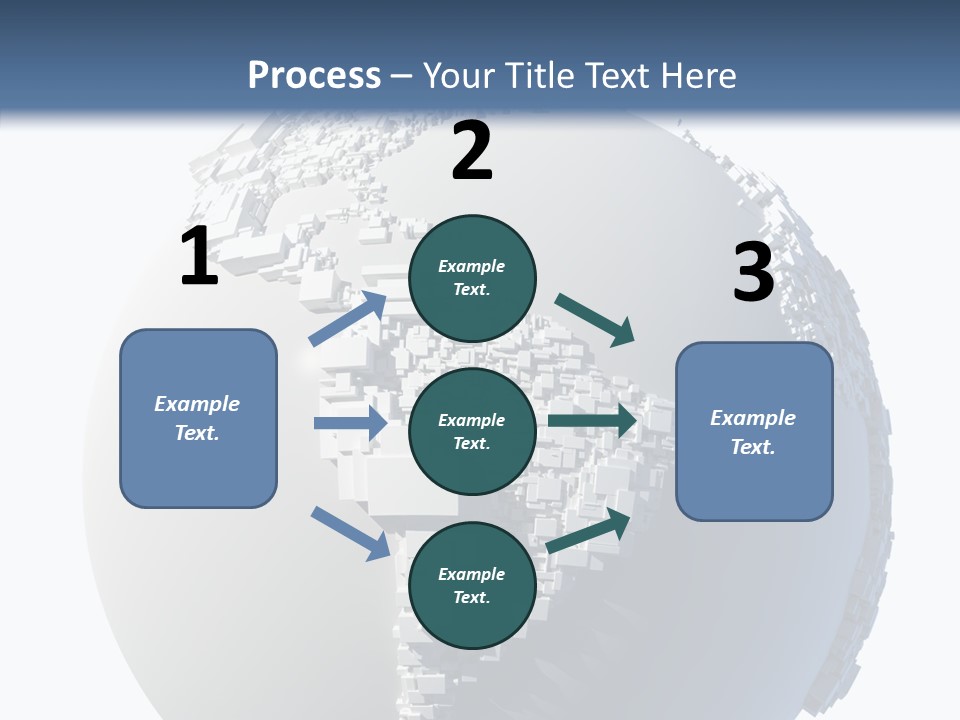 Process – Your Title Text Here

1

Example Text.

2

Example Text.

Example Text.

Example Text.

3

Example Text.